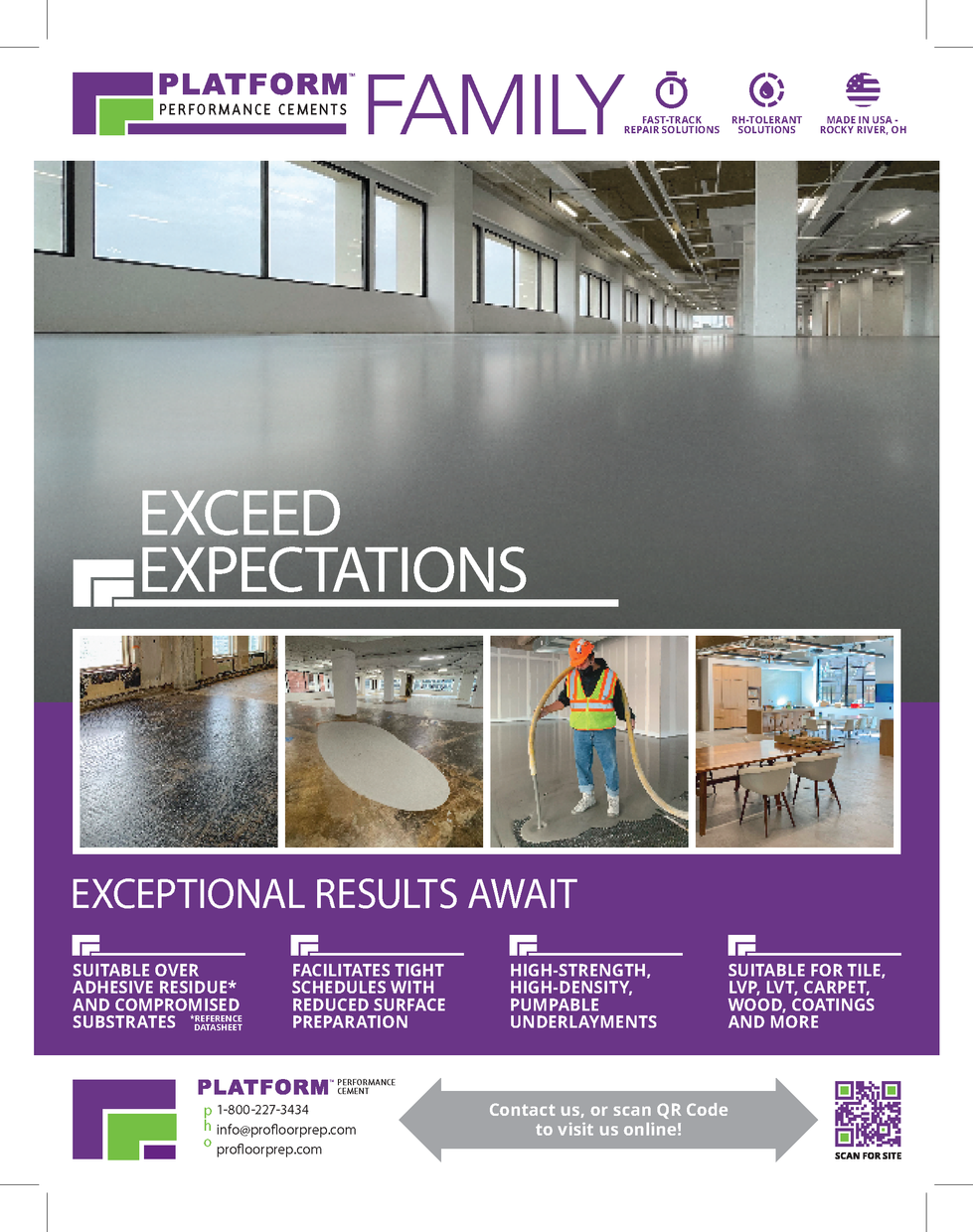 PLATFORM™
PERFORMANCE CEMENTS
FAMILY

FAST-TRACK REPAIR SOLUTIONS

RH-TOLERANT SOLUTIONS

MADE IN USA - ROCKY RIVER, OH

EXCEED EXPECTATIONS

EXCEPTIONAL RESULTS AWAIT

SUITABLE OVER ADHESIVE RESIDUE* AND COMPROMISED SUBSTRATES *REFERENCE DATASHEET

FACILITATES TIGHT SCHEDULES WITH REDUCED SURFACE PREPARATION

HIGH-STRENGTH, HIGH-DENSITY, PUMPABLE UNDERLAYMENTS

SUITABLE FOR TILE, LVP, LVT, CARPET, WOOD, COATINGS AND MORE

PLATFORM™ PERFORMANCE CEMENT
p 1-800-227-3434
h info@profloorprep.com
o profloorprep.com

Contact us, or scan QR Code to visit us online!

SCAN FOR SITE